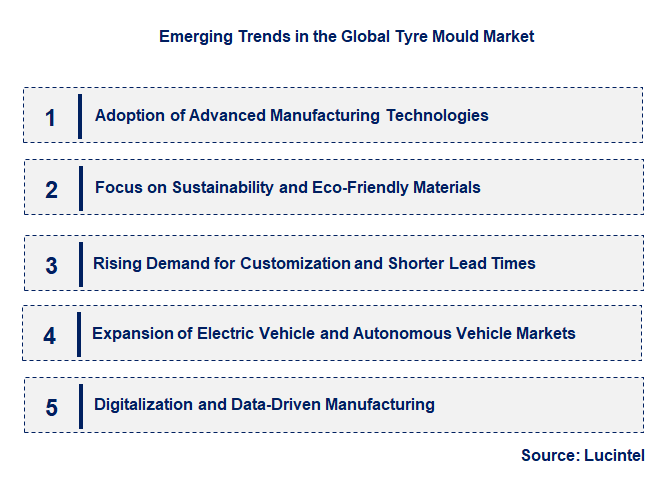 Emerging Trends in the Global Tyre Mould Market

1 Adoption of Advanced Manufacturing Technologies

2 Focus on Sustainability and Eco-Friendly Materials

3 Rising Demand for Customization and Shorter Lead Times

4 Expansion of Electric Vehicle and Autonomous Vehicle Markets

5 Digitalization and Data-Driven Manufacturing

Source: Lucintel